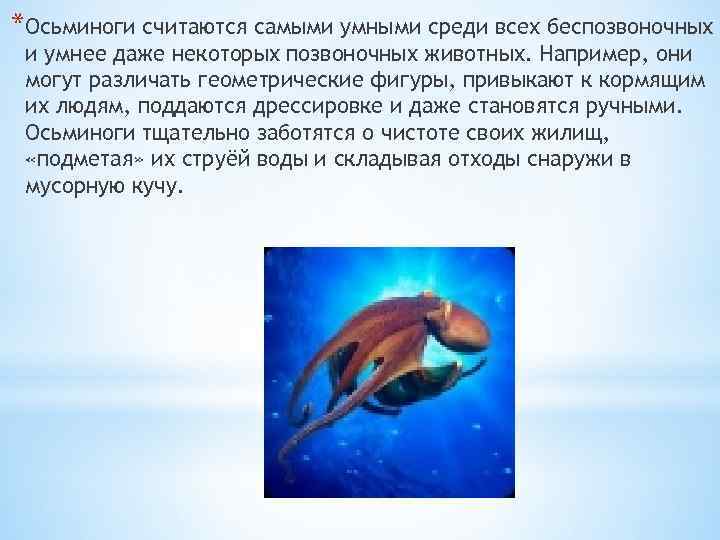 *Осьминоги считаются самыми умными среди всех беспозвоночных и умнее даже некоторых позвоночных животных. Например, они могут различать геометрические фигуры, привыкают к кормящим их людям, поддаются дрессировке и даже становятся ручными. Осьминоги тщательно заботятся о чистоте своих жилищ, «подметая» их струёй воды и складывая отходы снаружи в мусорную кучу.